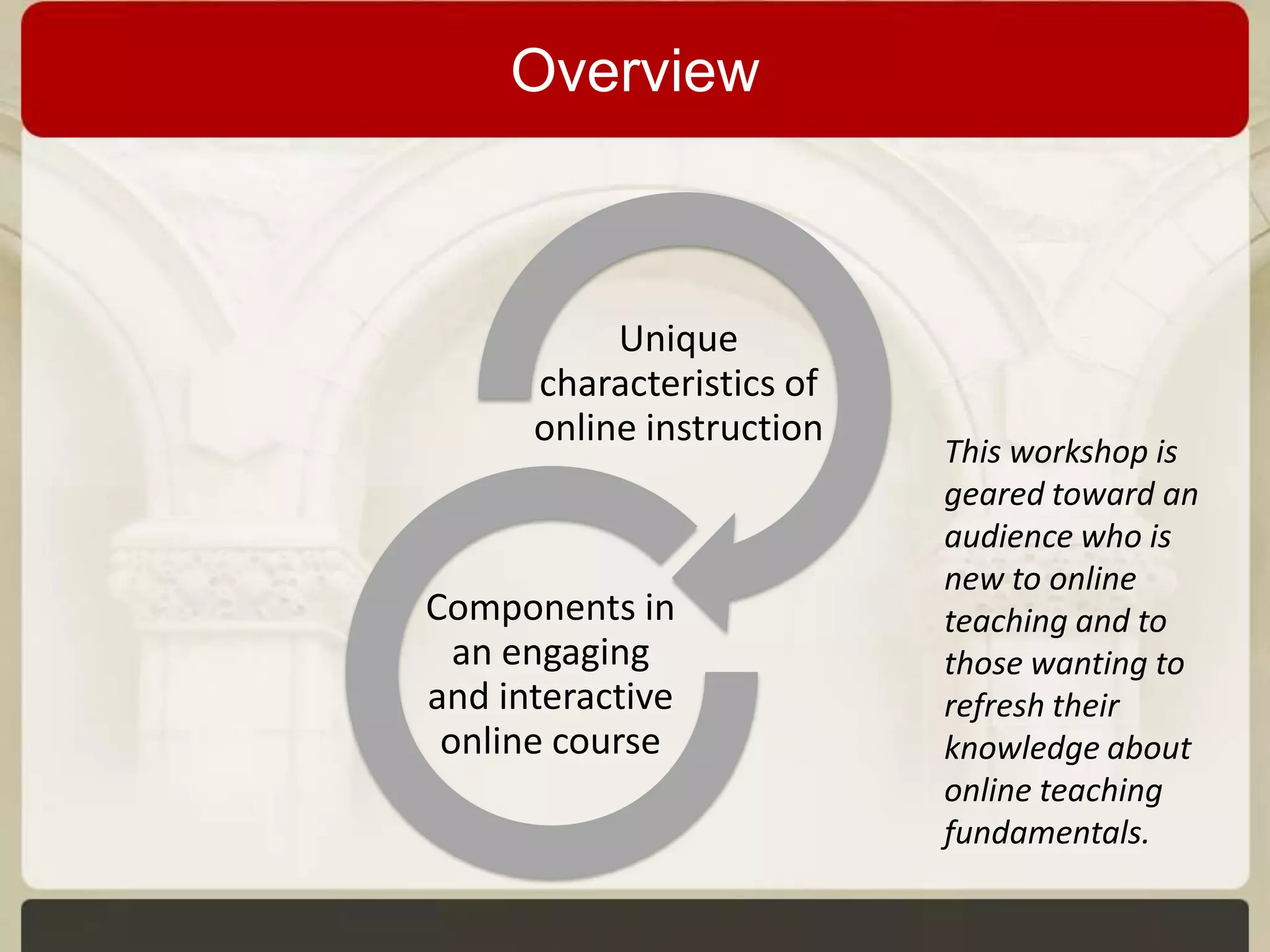 Overview

Unique characteristics of online instruction

Components in an engaging and interactive online course

This workshop is geared toward an audience who is new to online teaching and to those wanting to refresh their knowledge about online teaching fundamentals.